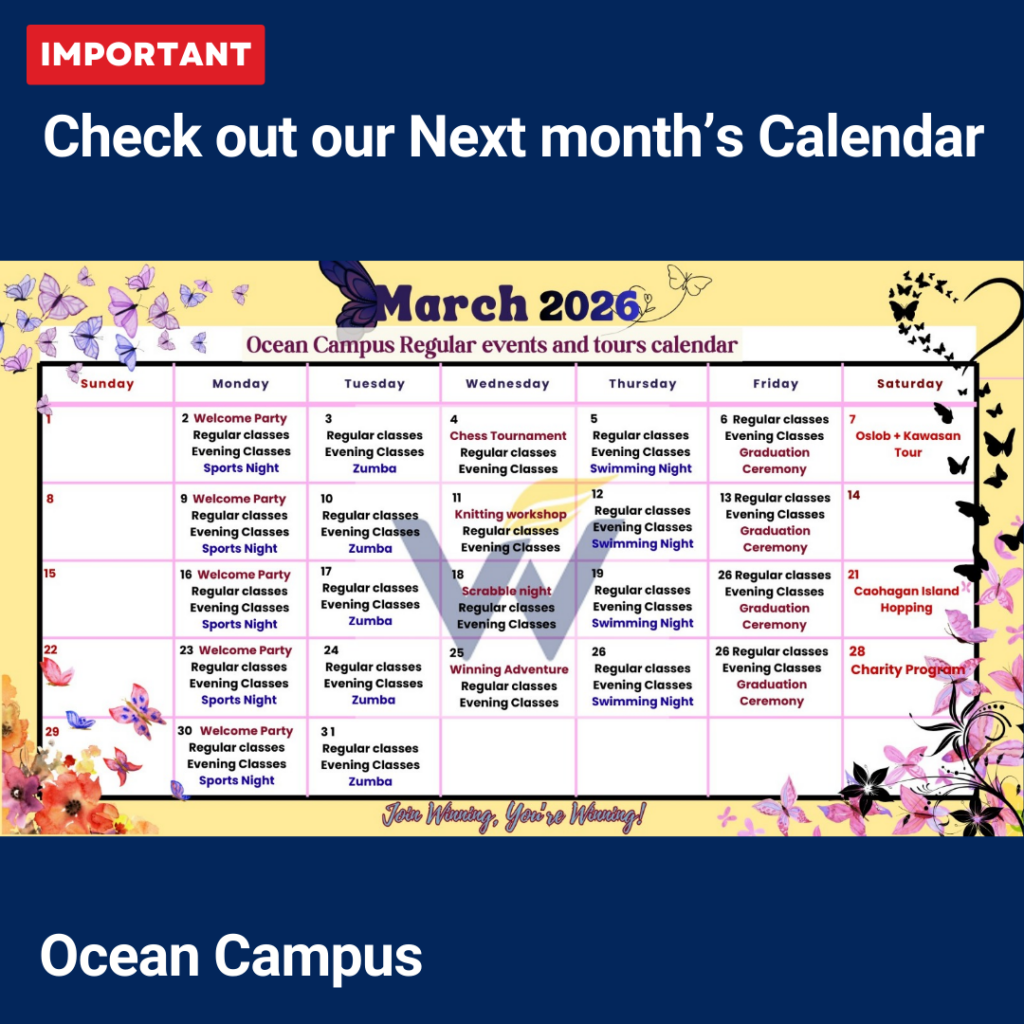 IMPORTANT

Check out our Next month's Calendar

March 2026

Ocean Campus Regular events and tours calendar

| Sunday | Monday | Tuesday | Wednesday | Thursday | Friday | Saturday |
|---|---|---|---|---|---|---|
| 1 | 2 Welcome Party Regular classes Evening Classes Sports Night | 3 Regular classes Evening Classes Zumba | 4 Chess Tournament Regular classes Evening Classes | 5 Regular classes Evening Classes Swimming Night | 6 Regular classes Evening Classes Graduation Ceremony | 7 Oslob + Kawasan Tour |
| 8 | 9 Welcome Party Regular classes Evening Classes Sports Night | 10 Regular classes Evening Classes Zumba | 11 Knitting workshop Regular classes Evening Classes | 12 Regular classes Evening Classes Swimming Night | 13 Regular classes Evening Classes Graduation Ceremony | 14 |
| 15 | 16 Welcome Party Regular classes Evening Classes Sports Night | 17 Regular classes Evening Classes Zumba | 18 Scrabble night Regular classes Evening Classes | 19 Regular classes Evening Classes Swimming Night | 26 Regular classes Evening Classes Graduation Ceremony | 21 Caohagan Island Hopping |
| 22 | 23 Welcome Party Regular classes Evening Classes Sports Night | 24 Regular classes Evening Classes Zumba | 25 Winning Adventure Regular classes Evening Classes | 26 Regular classes Evening Classes Swimming Night | 26 Regular classes Evening Classes Graduation Ceremony | 28 Charity Program |
| 29 | 30 Welcome Party Regular classes Evening Classes Sports Night | 31 Regular classes Evening Classes Zumba | | | | |

Join Winning, You're Winning!

Ocean Campus